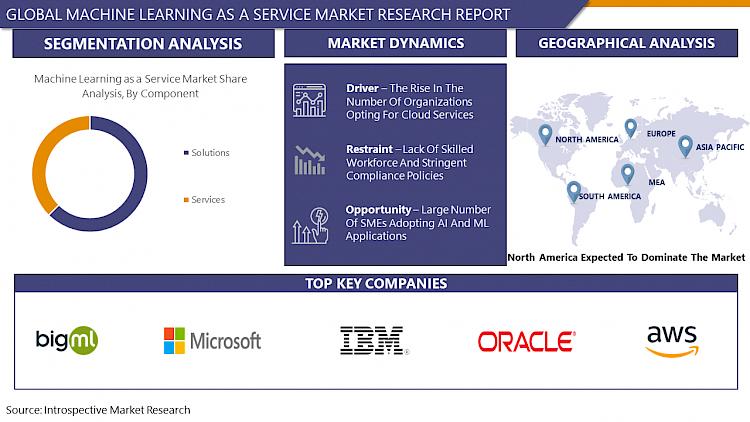 GLOBAL MACHINE LEARNING AS A SERVICE MARKET RESEARCH REPORT

SEGMENTATION ANALYSIS

Machine Learning as a Service Market Share Analysis, By Component

Solutions

Services

MARKET DYNAMICS

Driver – The Rise In The Number Of Organizations Opting For Cloud Services

Restraint – Lack Of Skilled Workforce And Stringent Compliance Policies

Opportunity – Large Number Of SMEs Adopting AI And ML Applications

GEOGRAPHICAL ANALYSIS

NORTH AMERICA

EUROPE

ASIA PACIFIC

MEA

SOUTH AMERICA

North America Expected To Dominate The Market

TOP KEY COMPANIES

bigml

Microsoft

IBM

ORACLE

aws

Source: Introspective Market Research